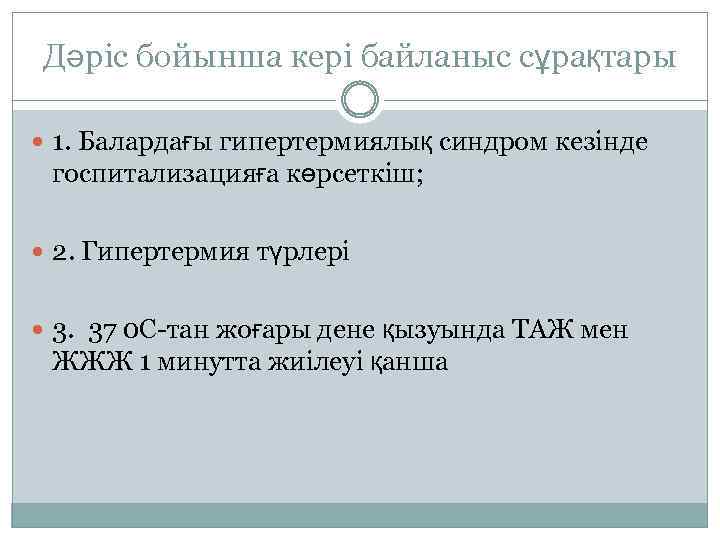 Дәріс бойынша кері байланыс сұрақтары

1. Балардағы гипертермиялық синдром кезінде госпитализацияға көрсеткіш;

2. Гипертермия түрлері

3. 37 0С-тан жоғары дене қызуында ТАЖ мен ЖЖЖ 1 минутта жиілеуі қанша